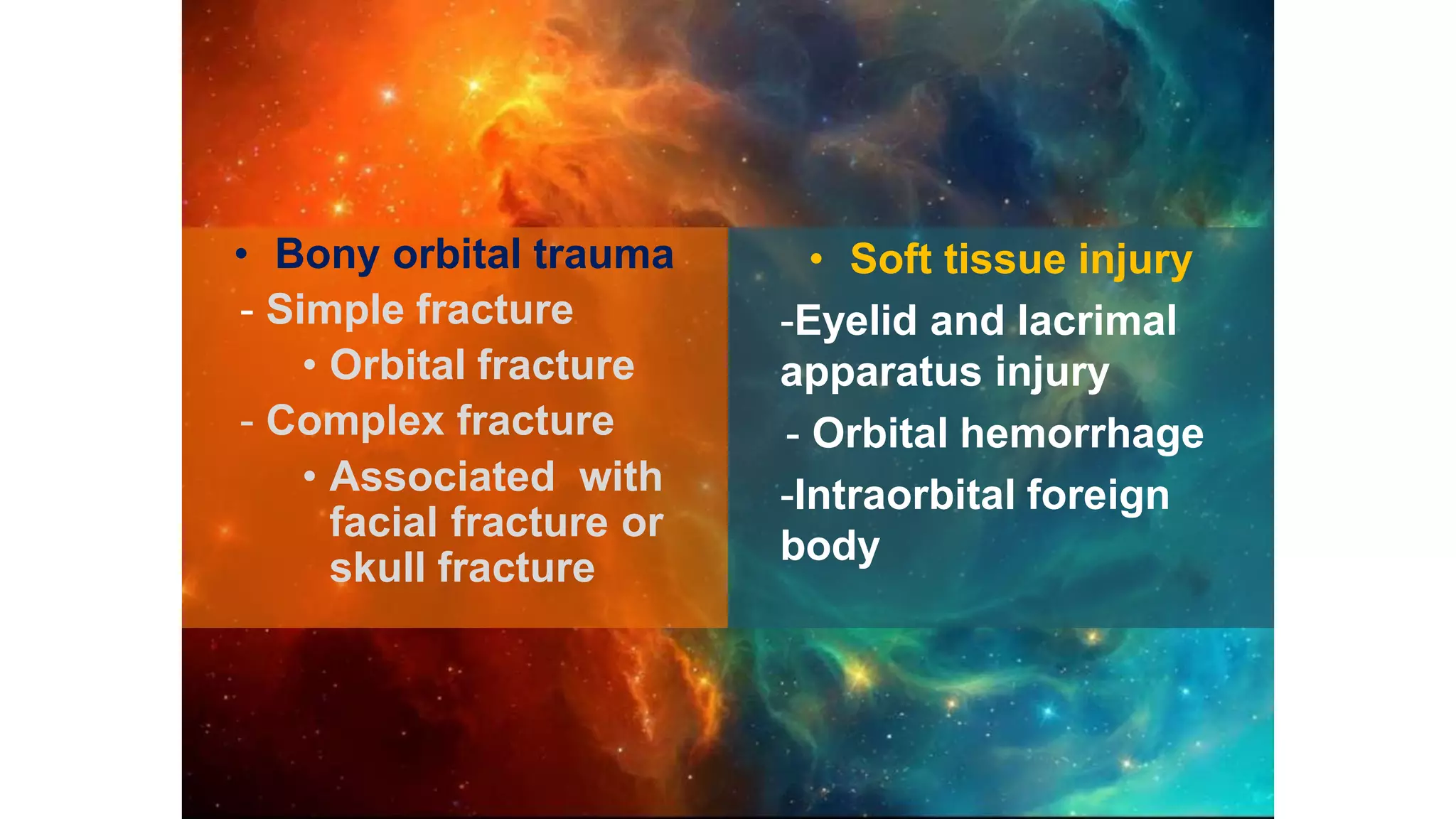 • Bony orbital trauma
- Simple fracture
• Orbital fracture
- Complex fracture
• Associated with facial fracture or skull fracture

• Soft tissue injury
-Eyelid and lacrimal apparatus injury
- Orbital hemorrhage
-Intraorbital foreign body